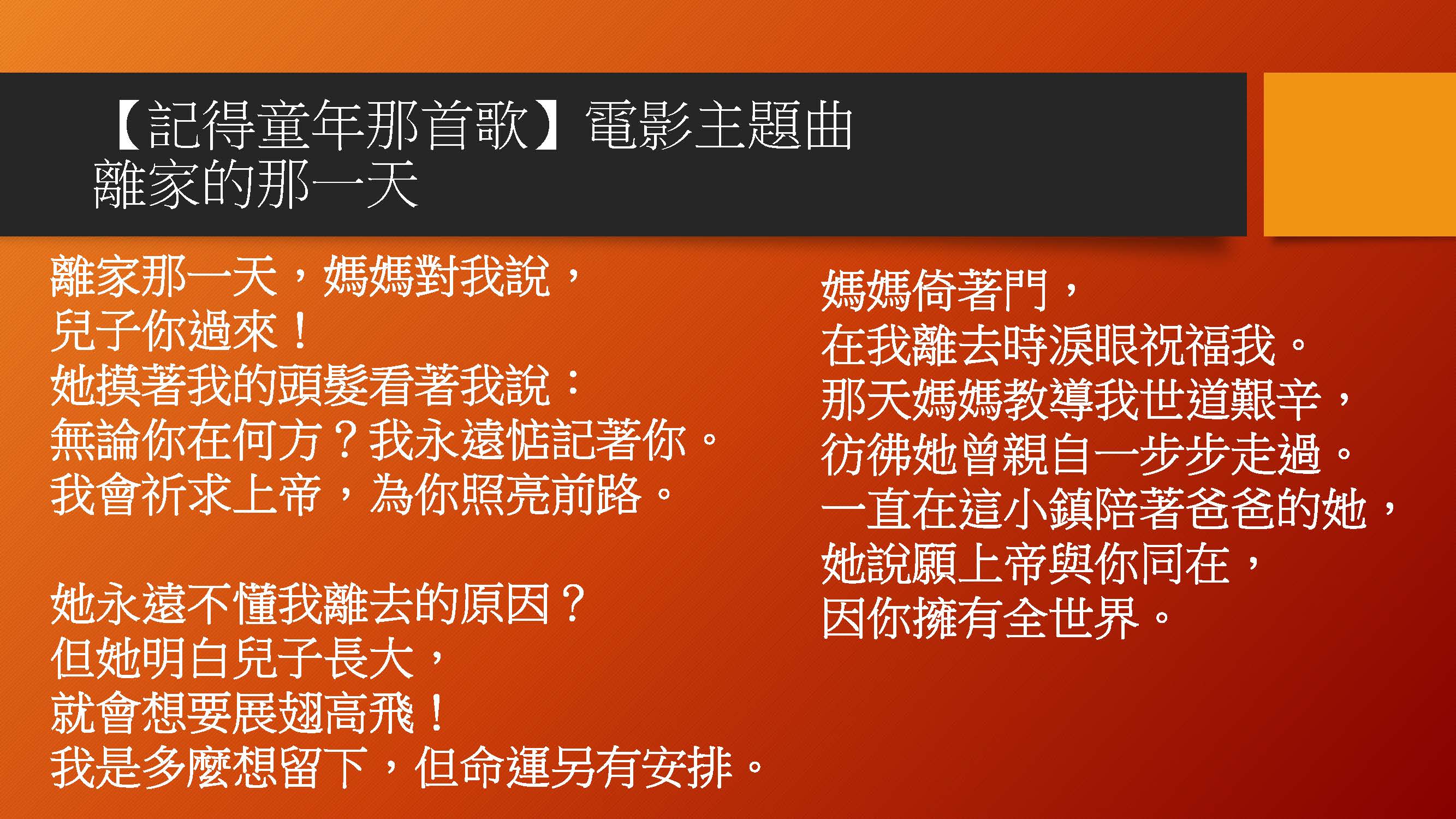 【記得童年那首歌】電影主題曲
離家的那一天

離家那一天，媽媽對我說，
兒子你過來！
她摸著我的頭髮看著我說：
無論你在何方？我永遠惦記著你。
我會祈求上帝，為你照亮前路。

她永遠不懂我離去的原因？
但她明白兒子長大，
就會想要展翅高飛！
我是多麼想留下，但命運另有安排。

媽媽倚著門，
在我離去時淚眼祝福我。
那天媽媽教導我世道艱辛，
彷彿她曾親自一步步走過。
一直在這小鎮陪著爸爸的她，
她說願上帝與你同在，
因你擁有全世界。